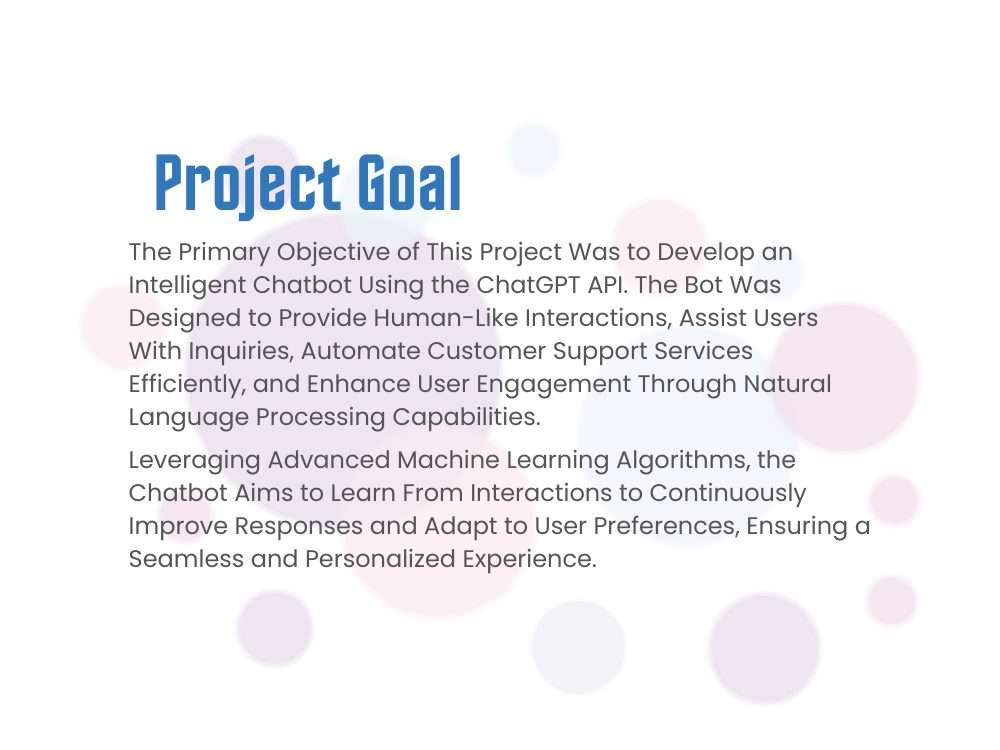 Project Goal

The Primary Objective of This Project Was to Develop an Intelligent Chatbot Using the ChatGPT API. The Bot Was Designed to Provide Human-Like Interactions, Assist Users With Inquiries, Automate Customer Support Services Efficiently, and Enhance User Engagement Through Natural Language Processing Capabilities.

Leveraging Advanced Machine Learning Algorithms, the Chatbot Aims to Learn From Interactions to Continuously Improve Responses and Adapt to User Preferences, Ensuring a Seamless and Personalized Experience.